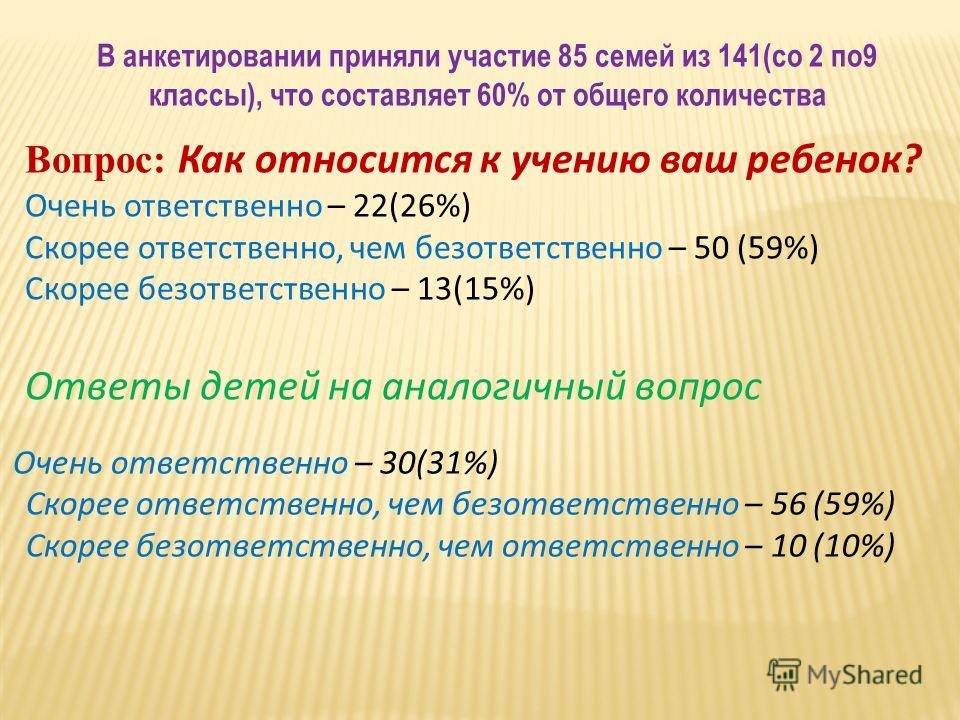 В анкетировании приняли участие 85 семей из 141(со 2 по9 классы), что составляет 60% от общего количества

Вопрос: Как относится к учению ваш ребенок?
Очень ответственно – 22(26%)
Скорее ответственно, чем безответственно – 50 (59%)
Скорее безответственно – 13(15%)

Ответы детей на аналогичный вопрос

Очень ответственно – 30(31%)
Скорее ответственно, чем безответственно – 56 (59%)
Скорее безответственно, чем ответственно – 10 (10%)

MyShared